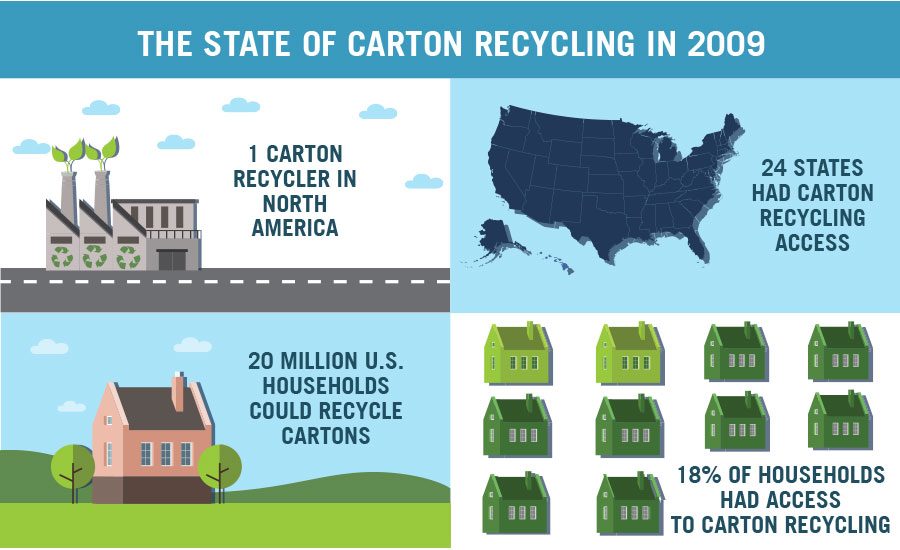 THE STATE OF CARTON RECYCLING IN 2009

1 CARTON RECYCLER IN NORTH AMERICA

24 STATES HAD CARTON RECYCLING ACCESS

20 MILLION U.S. HOUSEHOLDS COULD RECYCLE CARTONS

18% OF HOUSEHOLDS HAD ACCESS TO CARTON RECYCLING